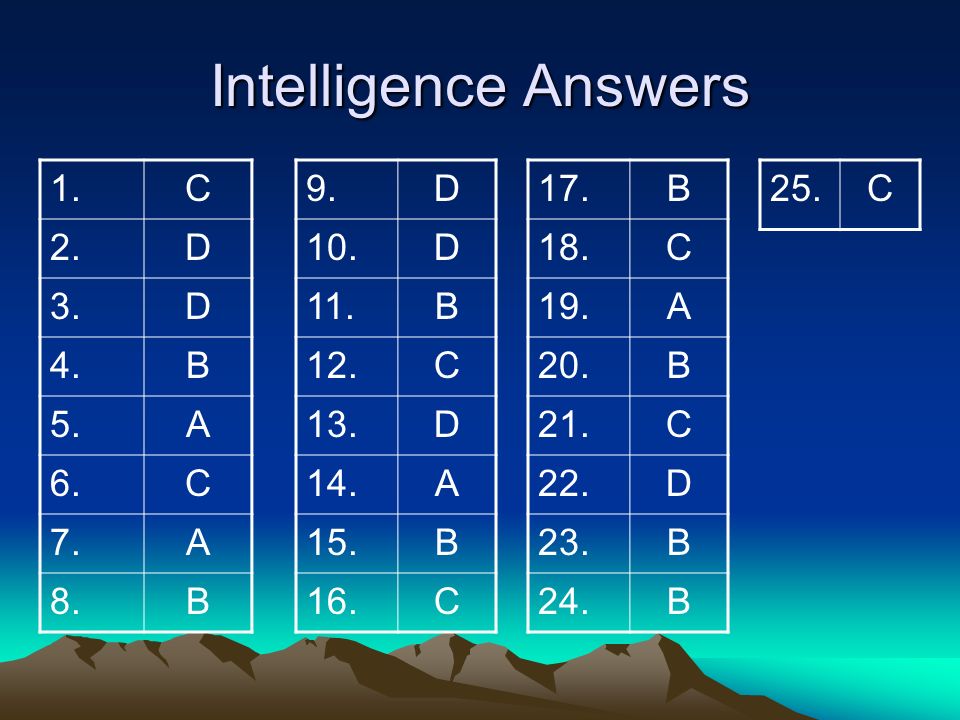 Intelligence Answers

| 1. | C |
|---|---|
| 2. | D |
| 3. | D |
| 4. | B |
| 5. | A |
| 6. | C |
| 7. | A |
| 8. | B |

| 9. | D |
|---|---|
| 10. | D |
| 11. | B |
| 12. | C |
| 13. | D |
| 14. | A |
| 15. | B |
| 16. | C |

| 17. | B |
|---|---|
| 18. | C |
| 19. | A |
| 20. | B |
| 21. | C |
| 22. | D |
| 23. | B |
| 24. | B |

| 25. | C |
|---|---|